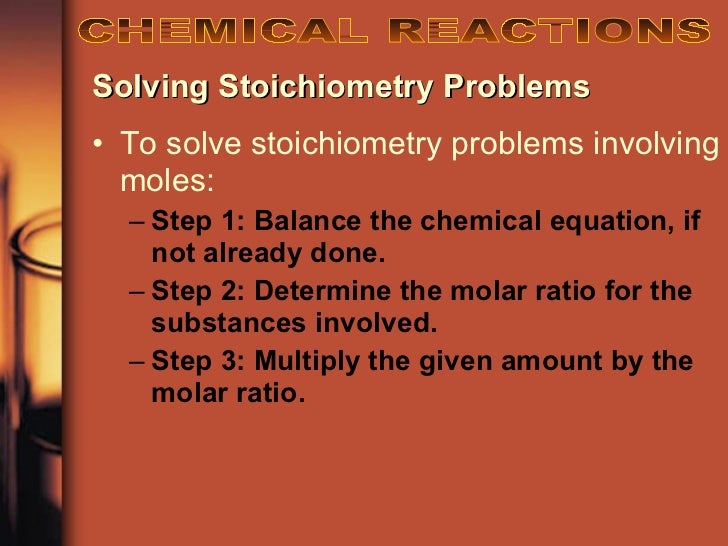 CHEMICAL REACTIONS

Solving Stoichiometry Problems

• To solve stoichiometry problems involving moles:

– Step 1: Balance the chemical equation, if not already done.

– Step 2: Determine the molar ratio for the substances involved.

– Step 3: Multiply the given amount by the molar ratio.